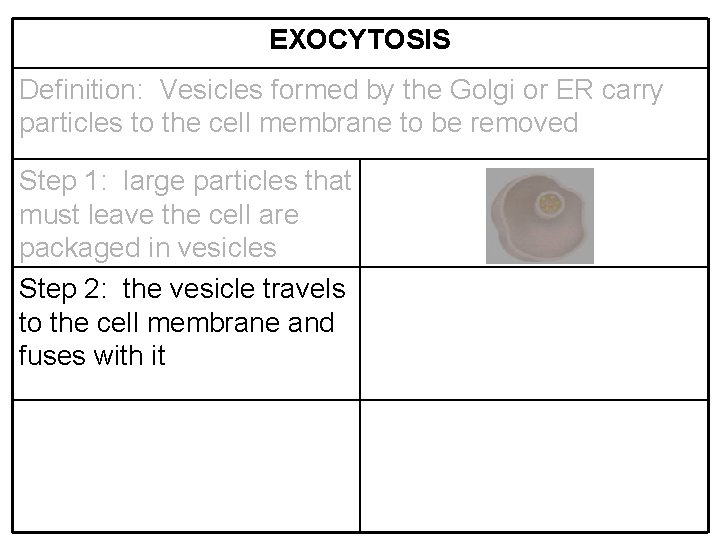 | EXOCYTOSIS | |
|---|---|
| Definition: Vesicles formed by the Golgi or ER carry particles to the cell membrane to be removed | |
| Step 1: large particles that must leave the cell are packaged in vesicles | |
| Step 2: the vesicle travels to the cell membrane and fuses with it | |
| | |